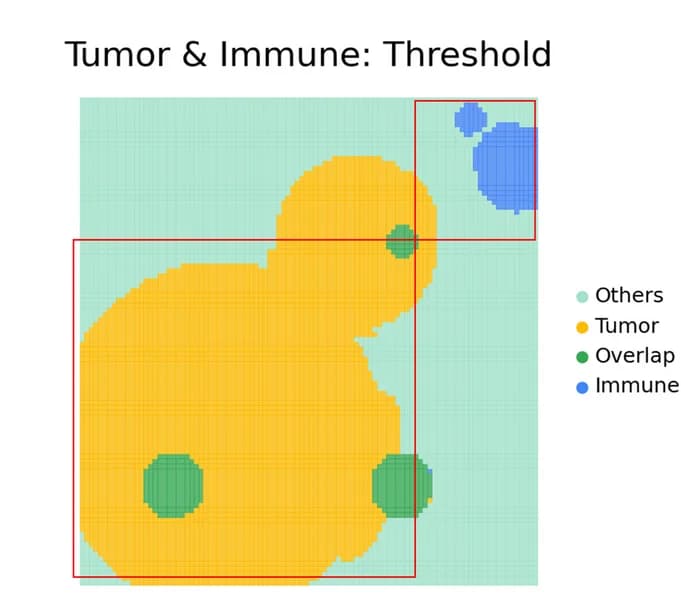 Tumor & Immune: Threshold

Others
Tumor
Overlap
Immune